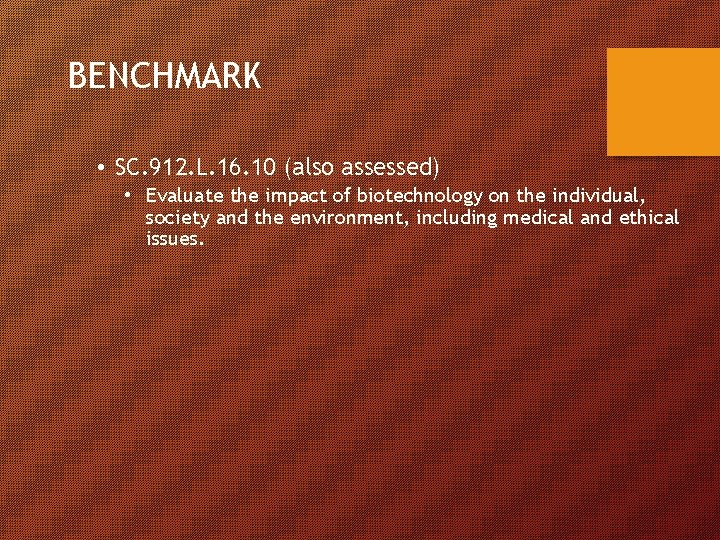 BENCHMARK

• SC.912.L.16.10 (also assessed)
  • Evaluate the impact of biotechnology on the individual, society and the environment, including medical and ethical issues.